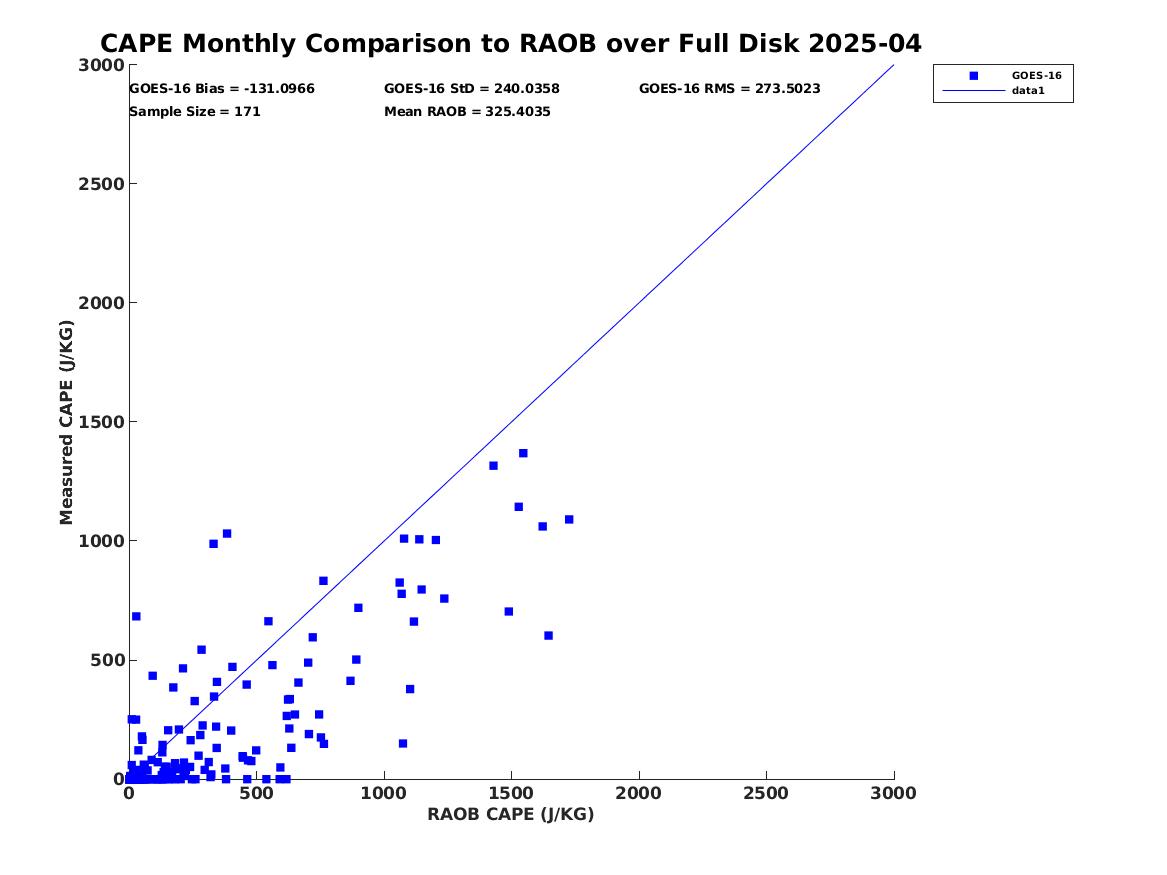 CAPE Monthly Comparison to RAOB over Full Disk 2025-04

GOES-16 Bias = -131.0966
GOES-16 StD = 240.0358
GOES-16 RMS = 273.5023
Sample Size = 171
Mean RAOB = 325.4035

GOES-16
data1

Measured CAPE (J/KG)

3000
2500
2000
1500
1000
500
0

0
500
1000
1500
2000
2500
3000

RAOB CAPE (J/KG)